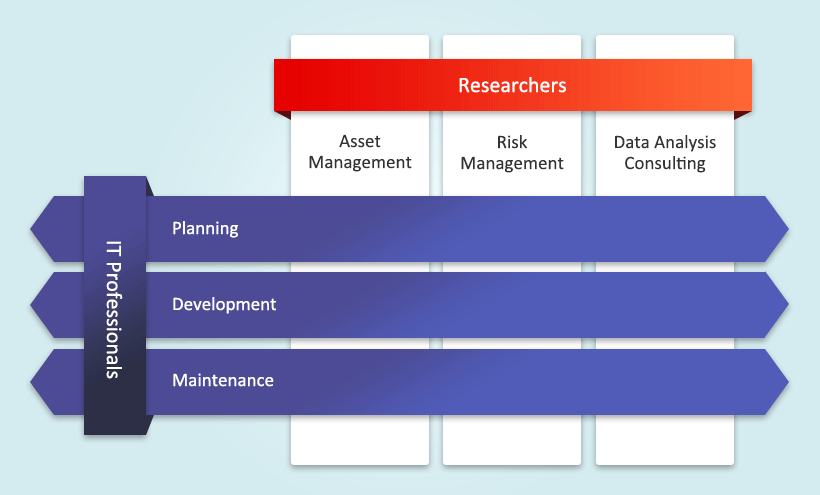 Researchers

Asset Management

Risk Management

Data Analysis Consulting

IT Professionals

Planning

Development

Maintenance